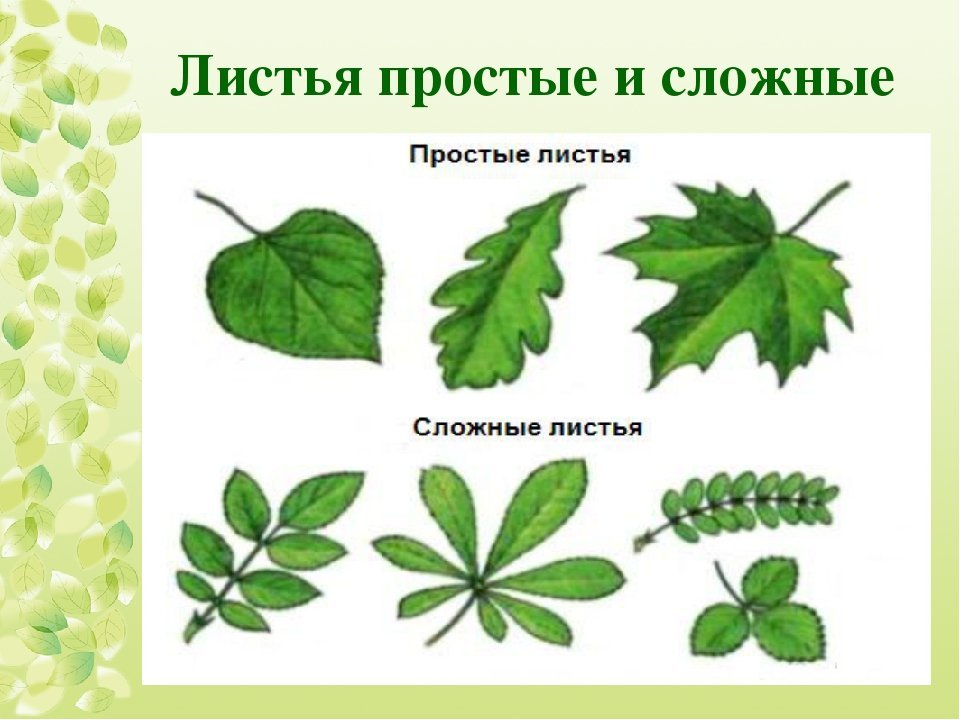 Листья простые и сложные

Простые листья

Сложные листья